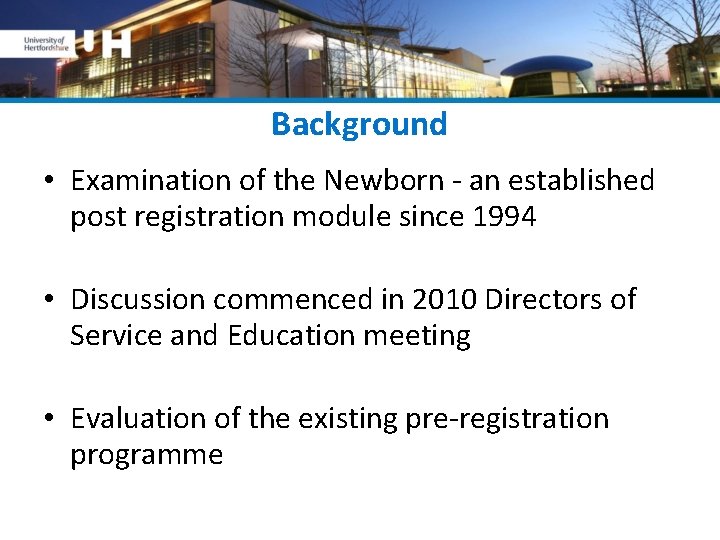 University of Hertfordshire UH

Background

• Examination of the Newborn - an established post registration module since 1994

• Discussion commenced in 2010 Directors of Service and Education meeting

• Evaluation of the existing pre-registration programme